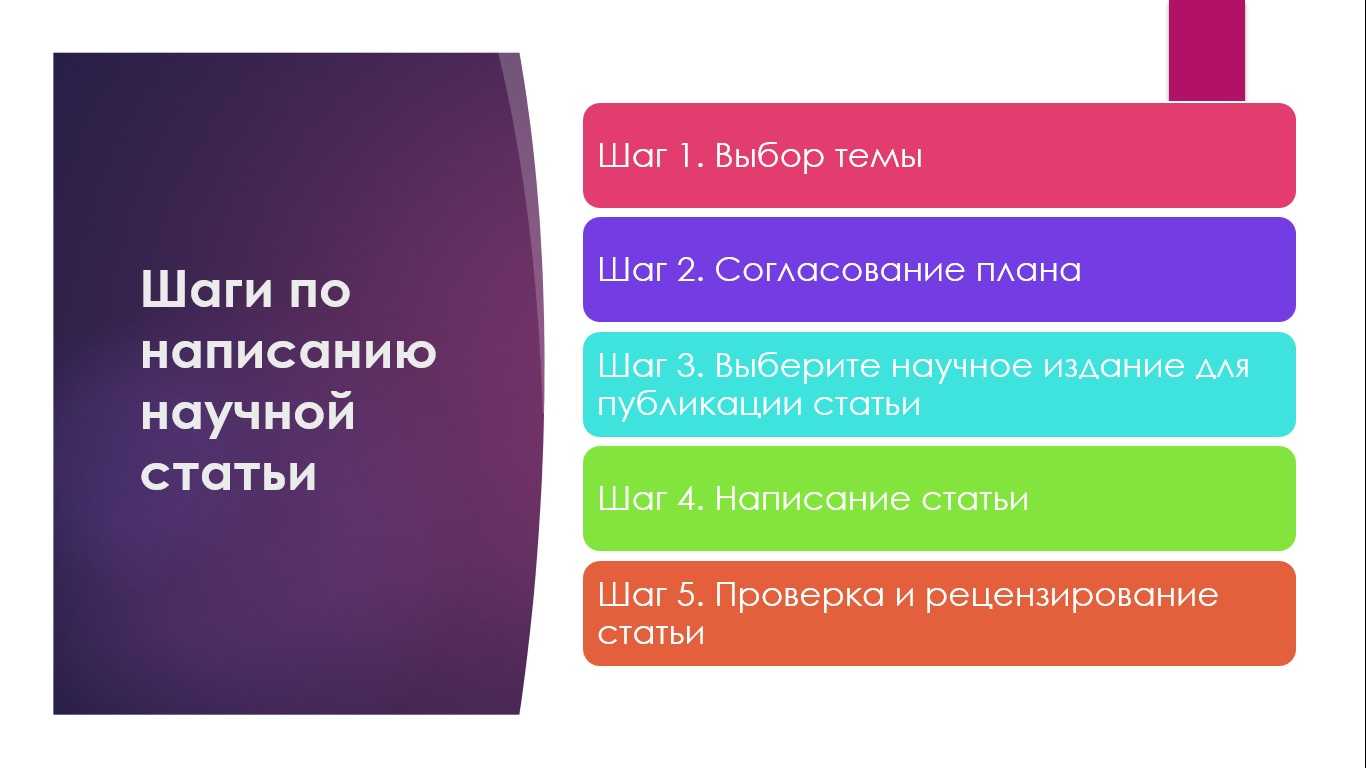 Шаги по написанию научной статьи

Шаг 1. Выбор темы

Шаг 2. Согласование плана

Шаг 3. Выберите научное издание для публикации статьи

Шаг 4. Написание статьи

Шаг 5. Проверка и рецензирование статьи